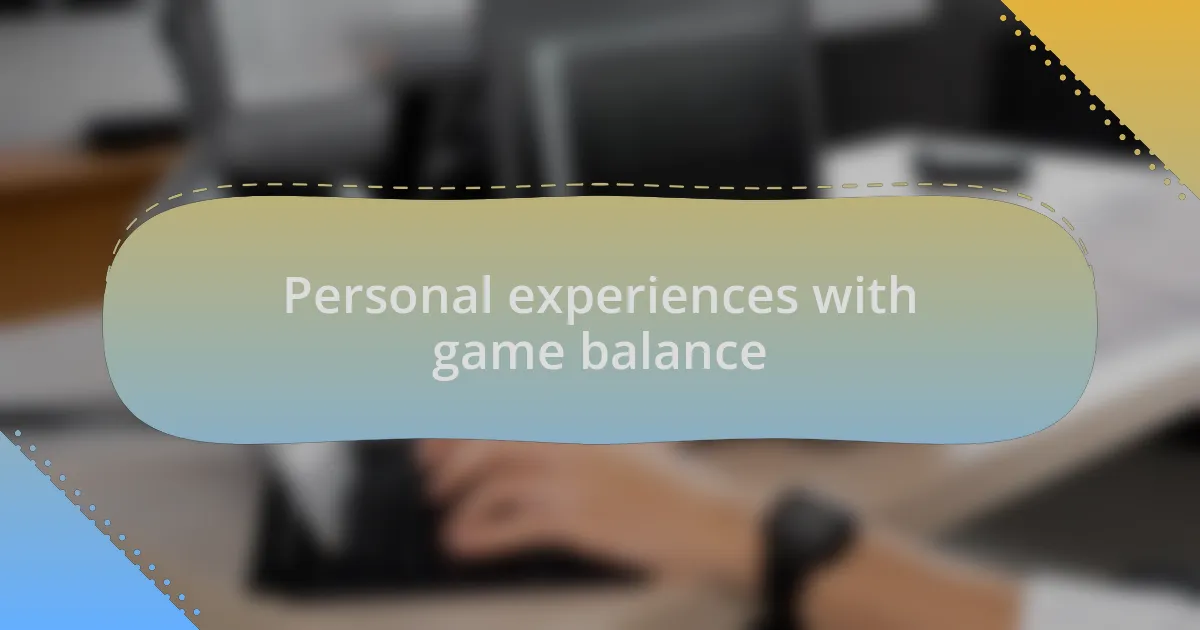 Personal experiences with game balance